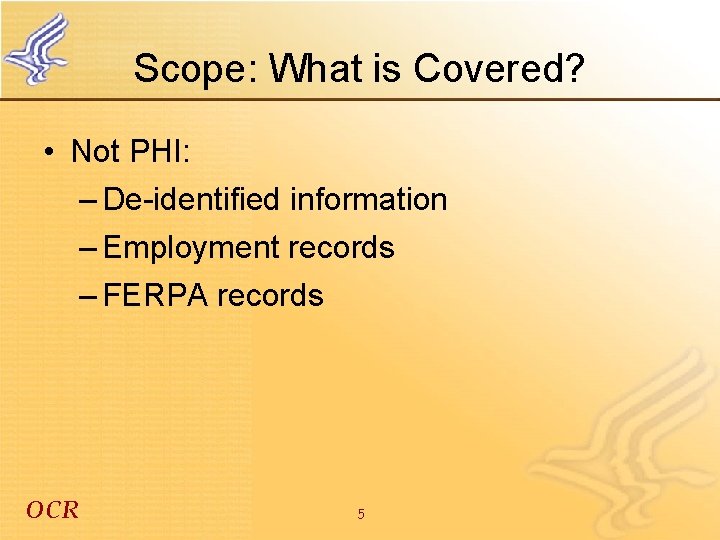 Scope: What is Covered?

• Not PHI:
– De-identified information
– Employment records
– FERPA records

OCR

5